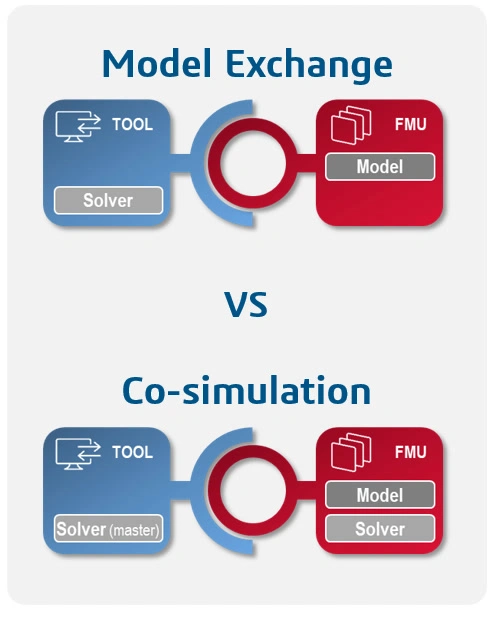 Model Exchange

TOOL

Solver

FMU

Model

VS

Co-simulation

TOOL

Solver (master)

FMU

Model

Solver